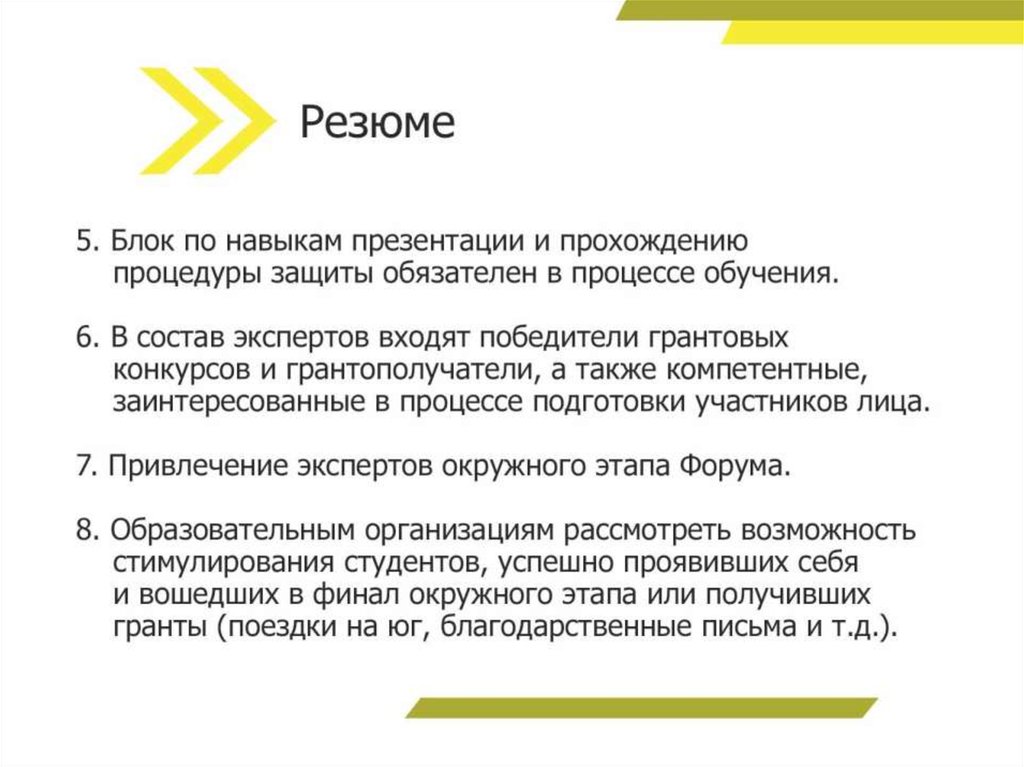 Резюме

5. Блок по навыкам презентации и прохождению процедуры защиты обязателен в процессе обучения.

6. В состав экспертов входят победители грантовых конкурсов и грантополучатели, а также компетентные, заинтересованные в процессе подготовки участников лица.

7. Привлечение экспертов окружного этапа Форума.

8. Образовательным организациям рассмотреть возможность стимулирования студентов, успешно проявивших себя и вошедших в финал окружного этапа или получивших гранты (поездки на юг, благодарственные письма и т.д.).